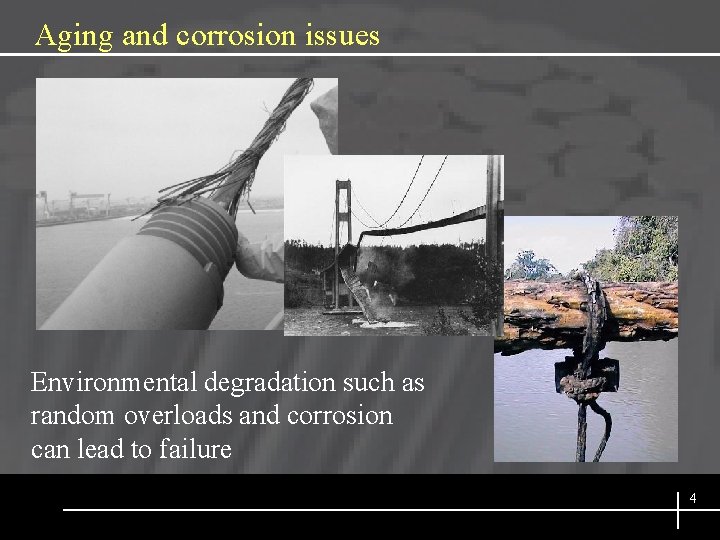 Aging and corrosion issues

Environmental degradation such as random overloads and corrosion can lead to failure

4